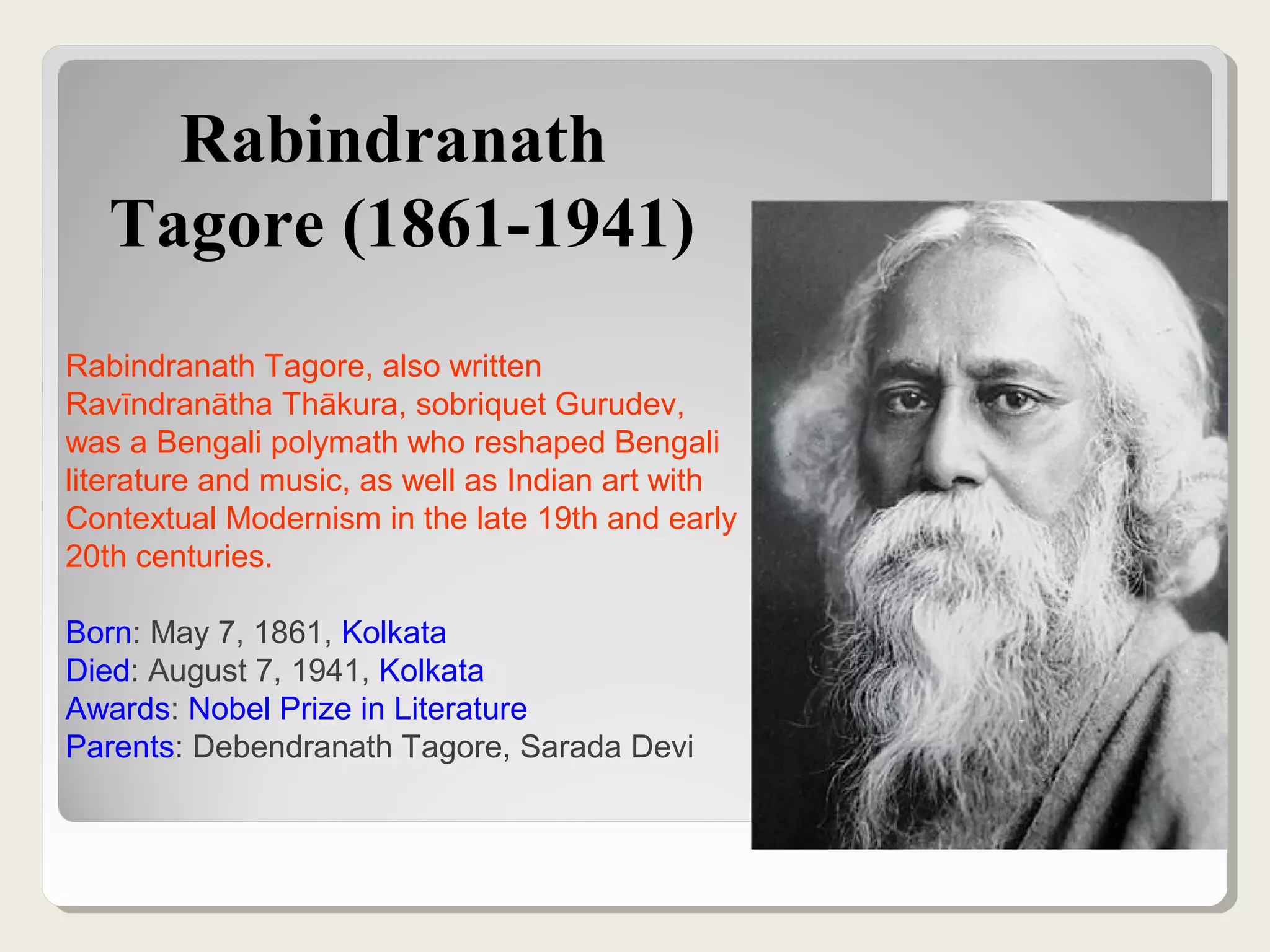 Rabindranath Tagore (1861-1941)

Rabindranath Tagore, also written Ravīndranātha Thākura, sobriquet Gurudev, was a Bengali polymath who reshaped Bengali literature and music, as well as Indian art with Contextual Modernism in the late 19th and early 20th centuries.

Born: May 7, 1861, Kolkata
Died: August 7, 1941, Kolkata
Awards: Nobel Prize in Literature
Parents: Debendranath Tagore, Sarada Devi